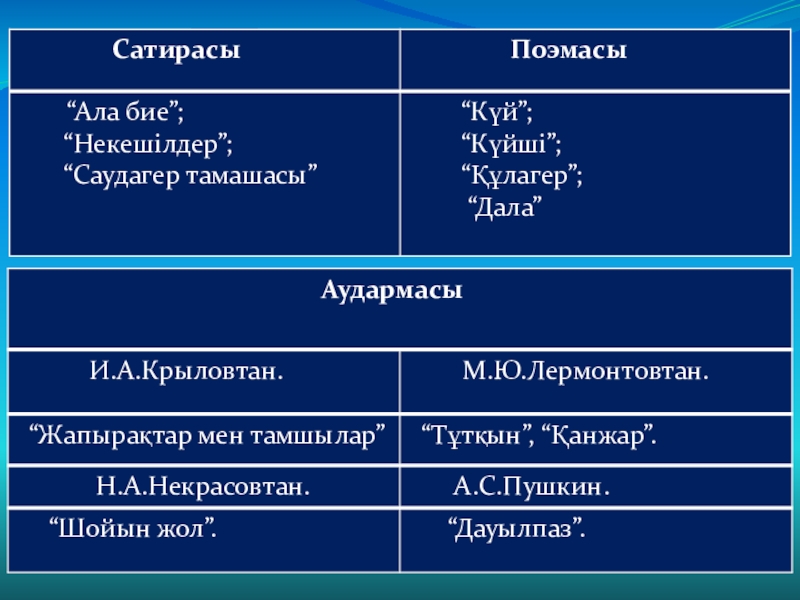 | Сатирасы | Поэмасы |
|---|---|
| “Ала бие”; “Некешілдер”; “Саудагер тамашасы” | “Күй”; “Күйші”; “Құлагер”; “Дала” |

| Аудармасы | |
|---|---|
| И.А.Крыловтан. | М.Ю.Лермонтовтан. |
| “Жапырақтар мен тамшылар” | “Тұтқын”, “Қанжар”. |
| Н.А.Некрасовтан. | А.С.Пушкин. |
| “Шойын жол”. | “Дауылпаз”. |